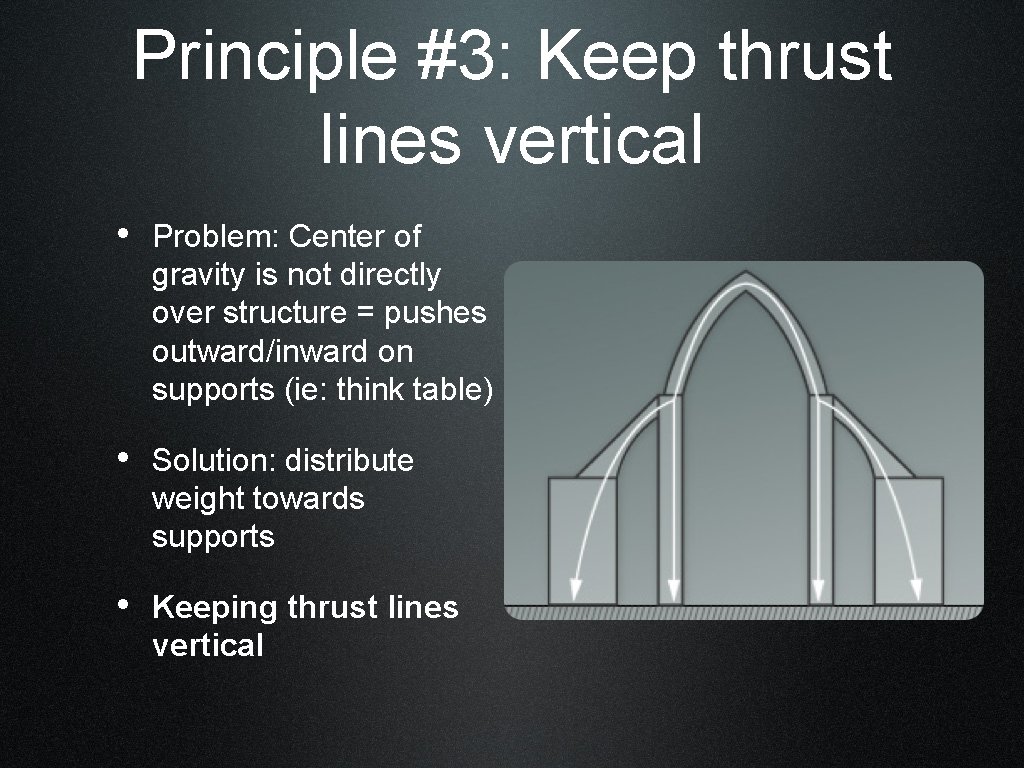 Principle #3: Keep thrust lines vertical

• Problem: Center of gravity is not directly over structure = pushes outward/inward on supports (ie: think table)

• Solution: distribute weight towards supports

• Keeping thrust lines vertical